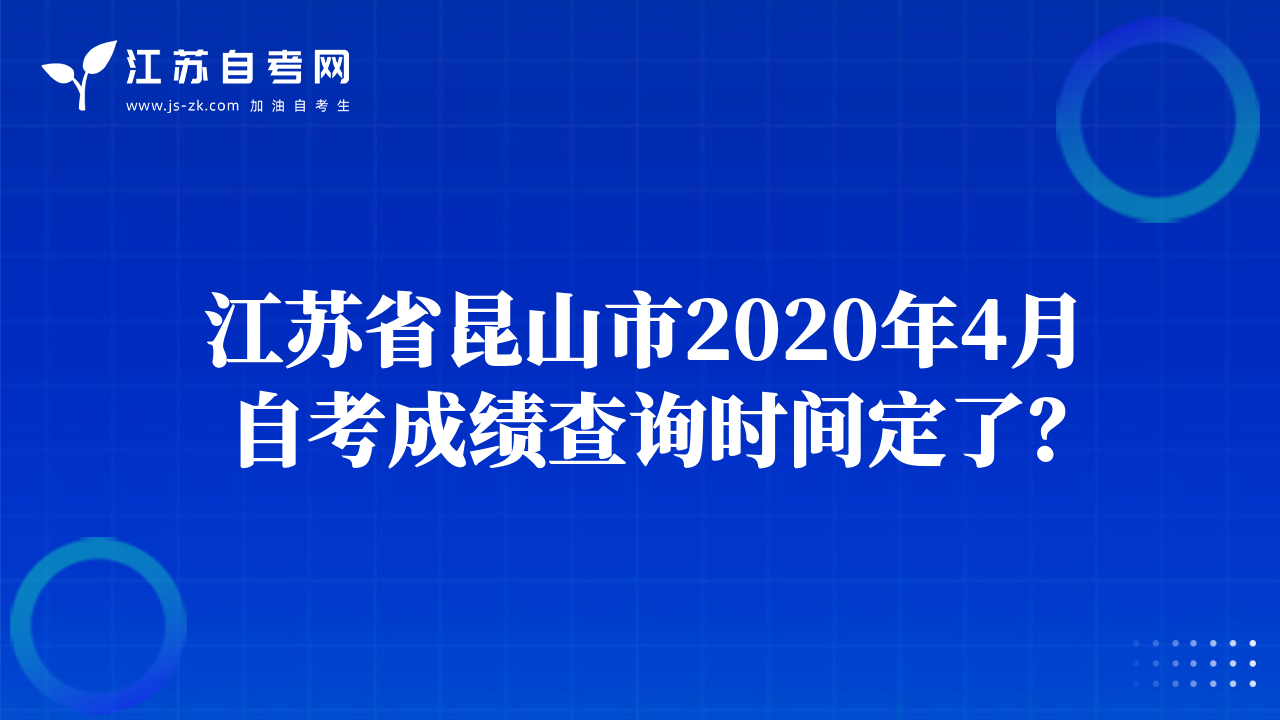 江苏自考网
www.js-zk.com 加油自考生

江苏省昆山市2020年4月自考成绩查询时间定了?